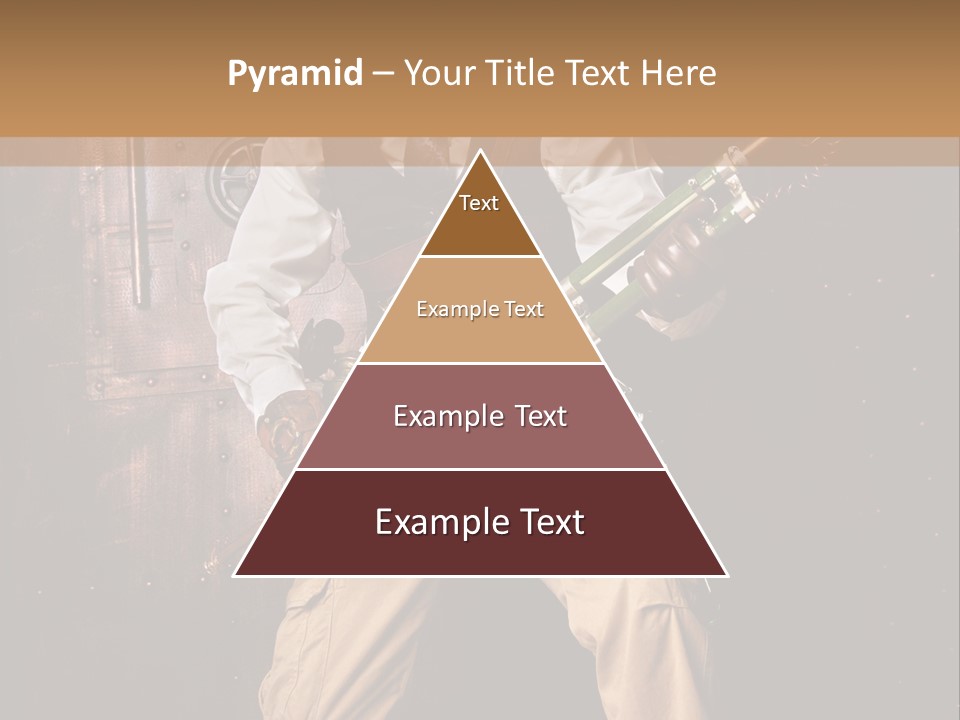 Pyramid – Your Title Text Here

Text

Example Text

Example Text

Example Text